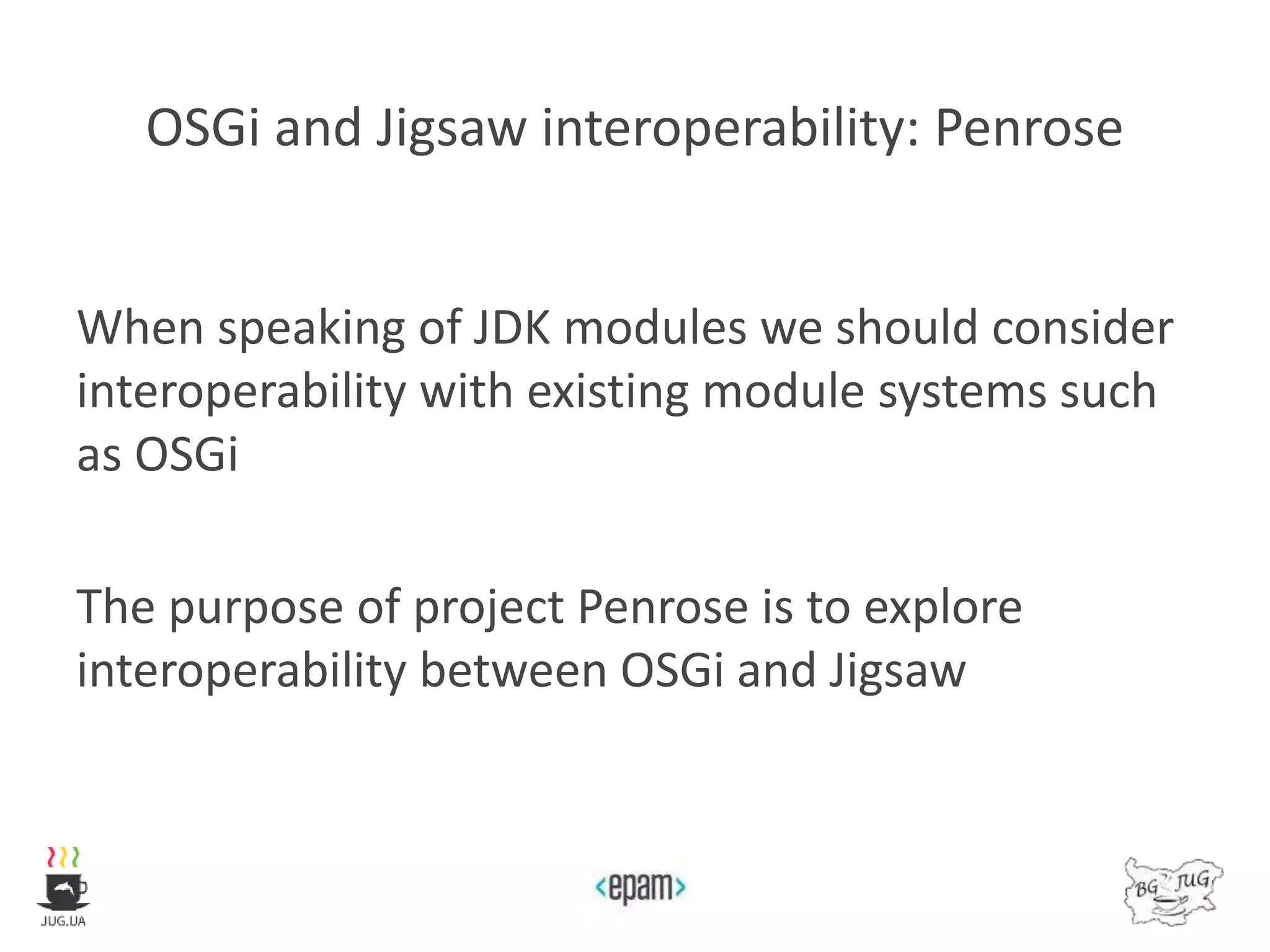 OSGi and Jigsaw interoperability: Penrose

When speaking of JDK modules we should consider interoperability with existing module systems such as OSGi

The purpose of project Penrose is to explore interoperability between OSGi and Jigsaw

JUG.UA

<epam>

BG JUG